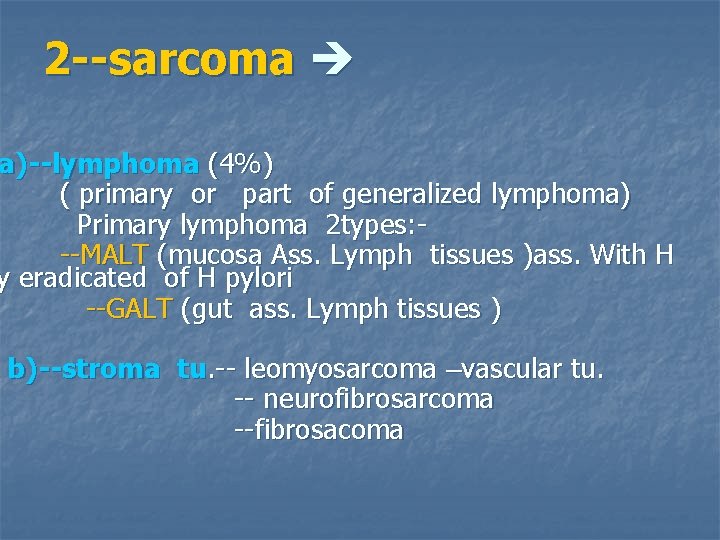 2--sarcoma →

a)--lymphoma (4%)
( primary or part of generalized lymphoma)
Primary lymphoma 2types:-
--MALT (mucosa Ass. Lymph tissues )ass. With H
y eradicated of H pylori
--GALT (gut ass. Lymph tissues )

b)--stroma tu.-- leomyosarcoma –vascular tu.
-- neurofibrosarcoma
--fibrosacoma